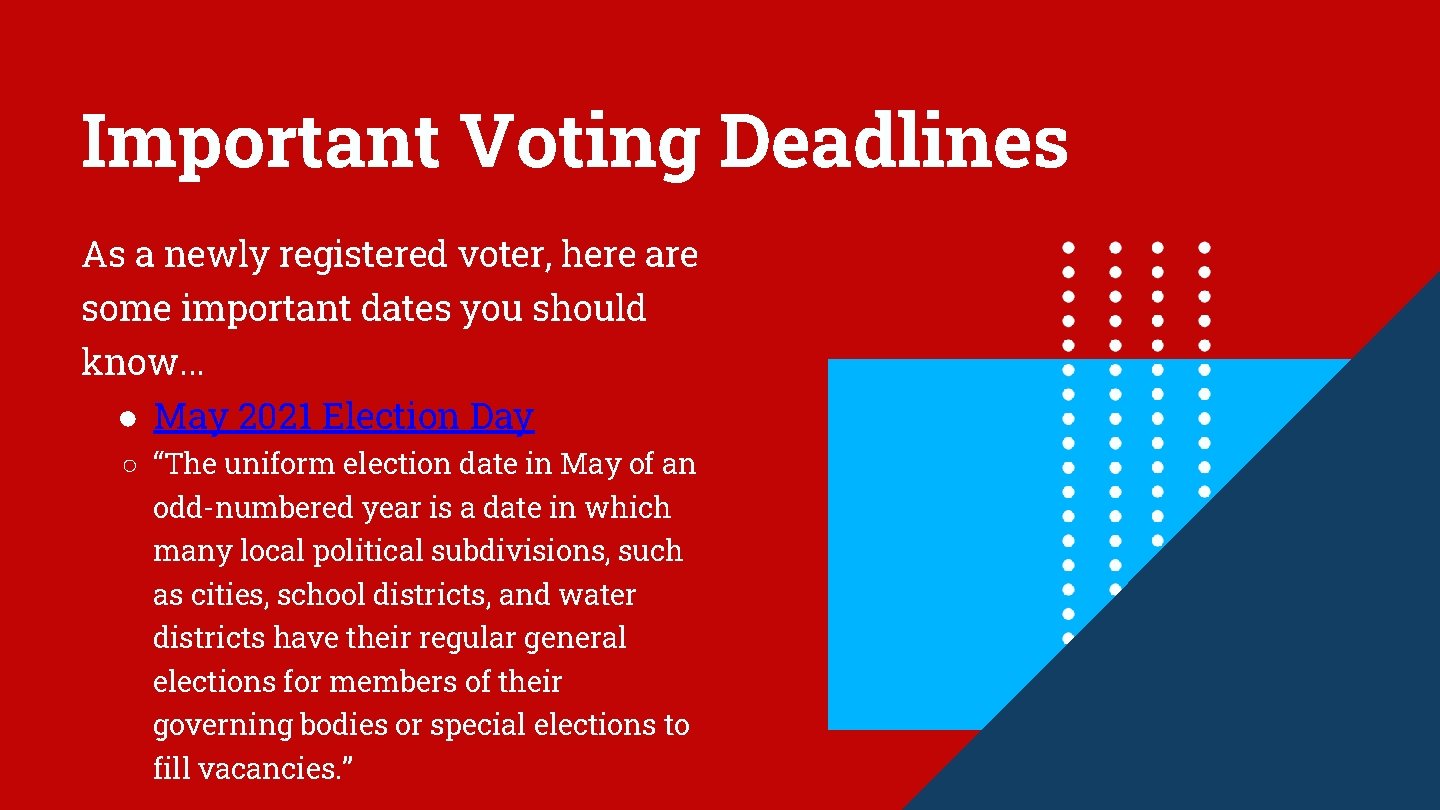 Important Voting Deadlines

As a newly registered voter, here are some important dates you should know…

● May 2021 Election Day
○ “The uniform election date in May of an odd-numbered year is a date in which many local political subdivisions, such as cities, school districts, and water districts have their regular general elections for members of their governing bodies or special elections to fill vacancies.”